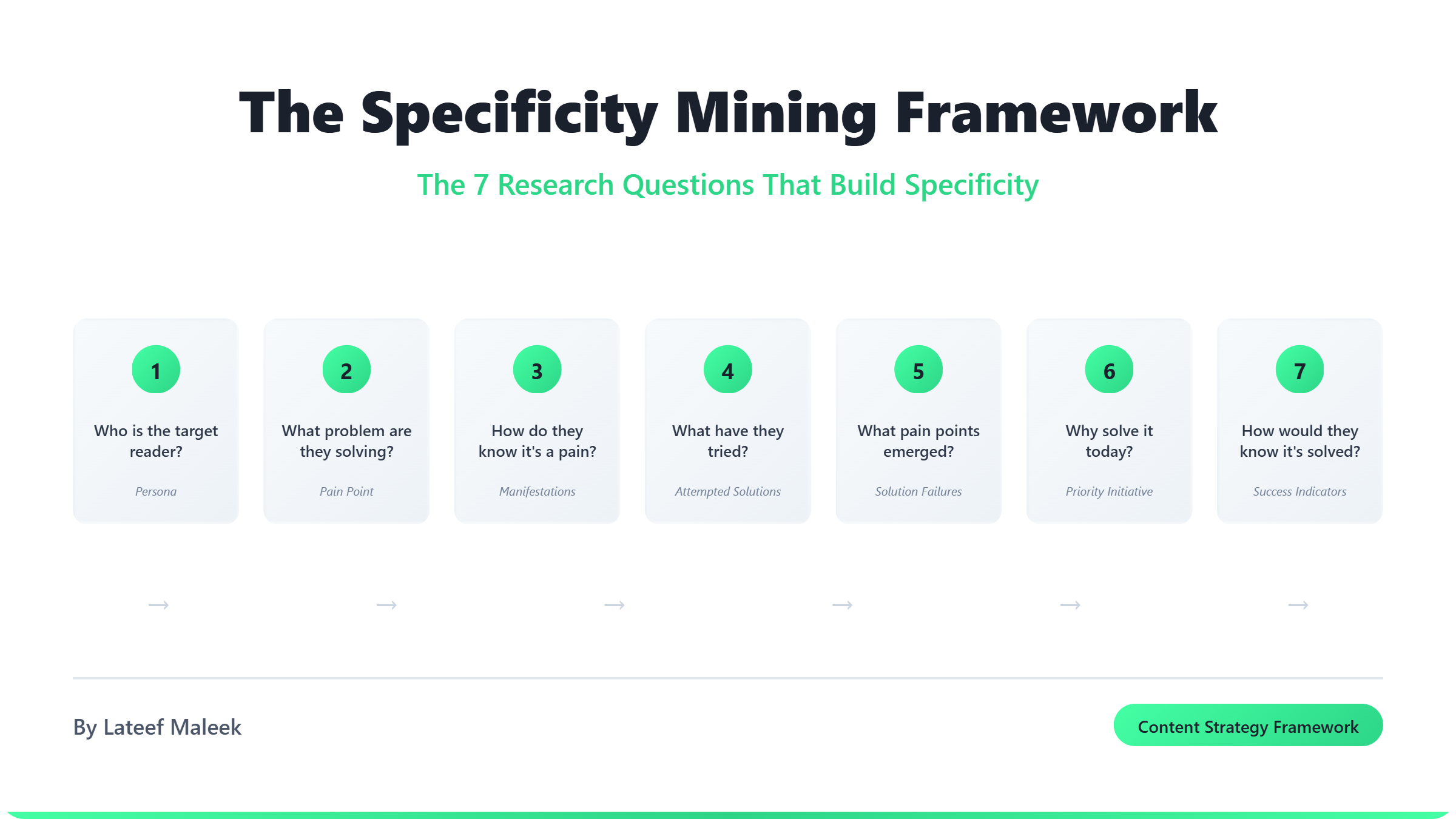 The Specificity Mining Framework

The 7 Research Questions That Build Specificity

1
Who is the target reader?
Persona

2
What problem are they solving?
Pain Point

3
How do they know it's a pain?
Manifestations

4
What have they tried?
Attempted Solutions

5
What pain points emerged?
Solution Failures

6
Why solve it today?
Priority Initiative

7
How would they know it's solved?
Success Indicators

→ → → → → →

By Lateef Maleek

Content Strategy Framework